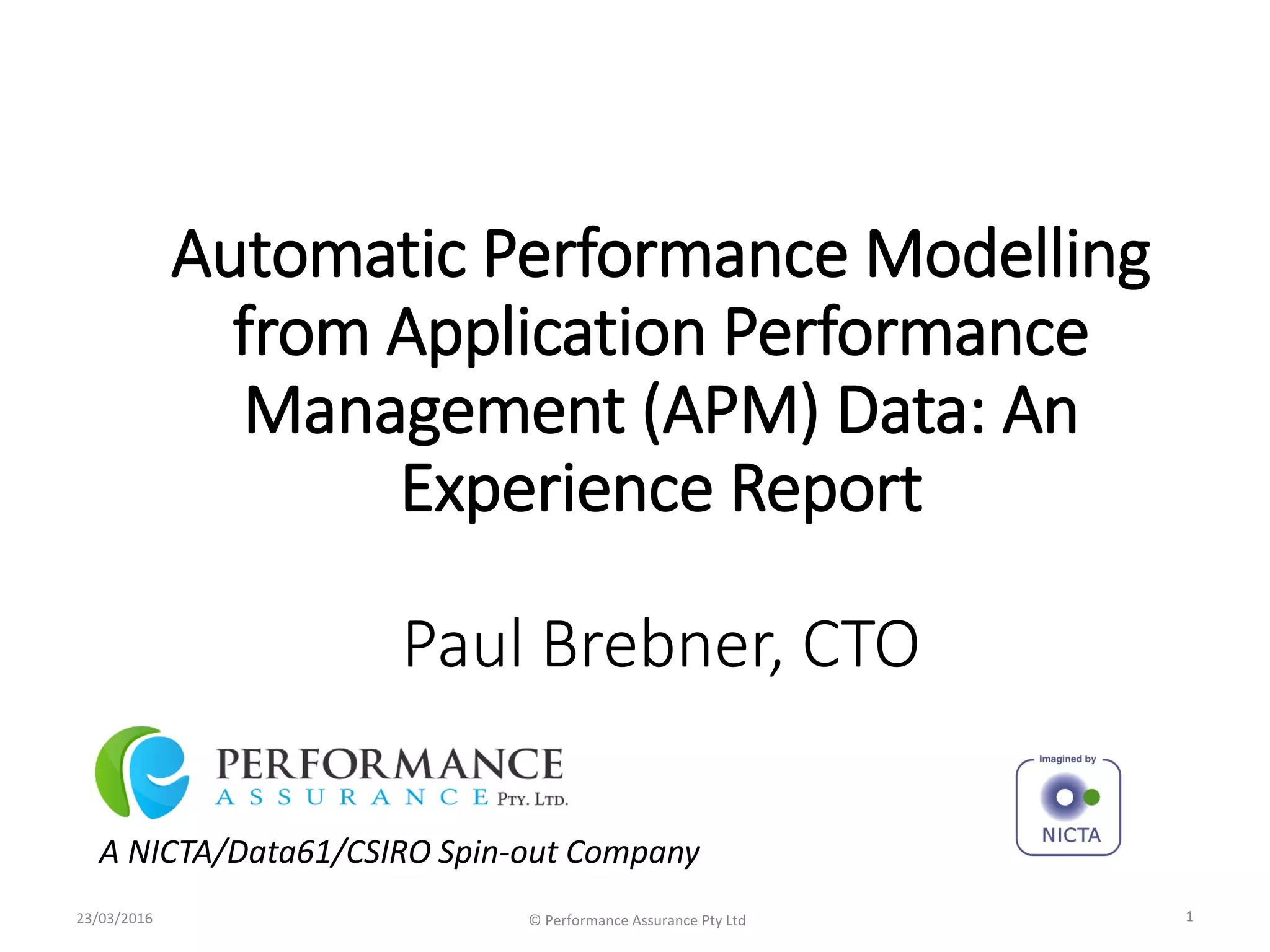 Automatic Performance Modelling from Application Performance Management (APM) Data: An Experience Report

Paul Brebner, CTO

PERFORMANCE
ASSURANCE PTY. LTD.

Imagined by
NICTA

A NICTA/Data61/CSIRO Spin-out Company

23/03/2016

© Performance Assurance Pty Ltd

1